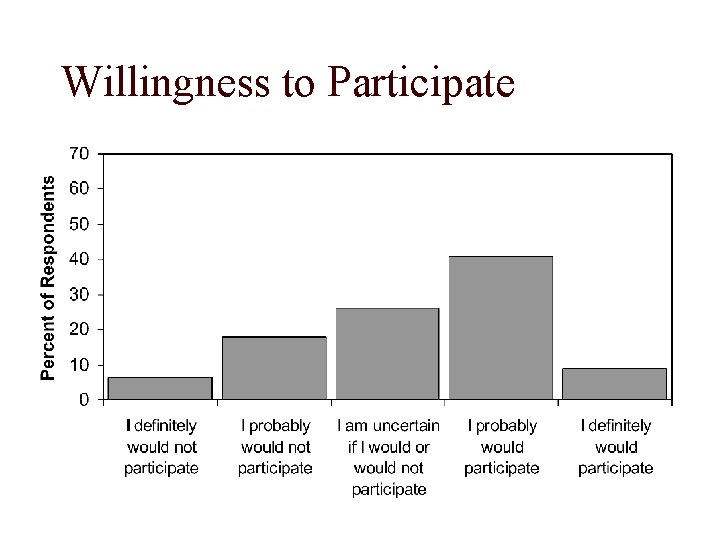 Willingness to Participate

Percent of Respondents

70
60
50
40
30
20
10
0

I definitely would not participate

I probably would not participate

I am uncertain if I would or would not participate

I probably would participate

I definitely would participate